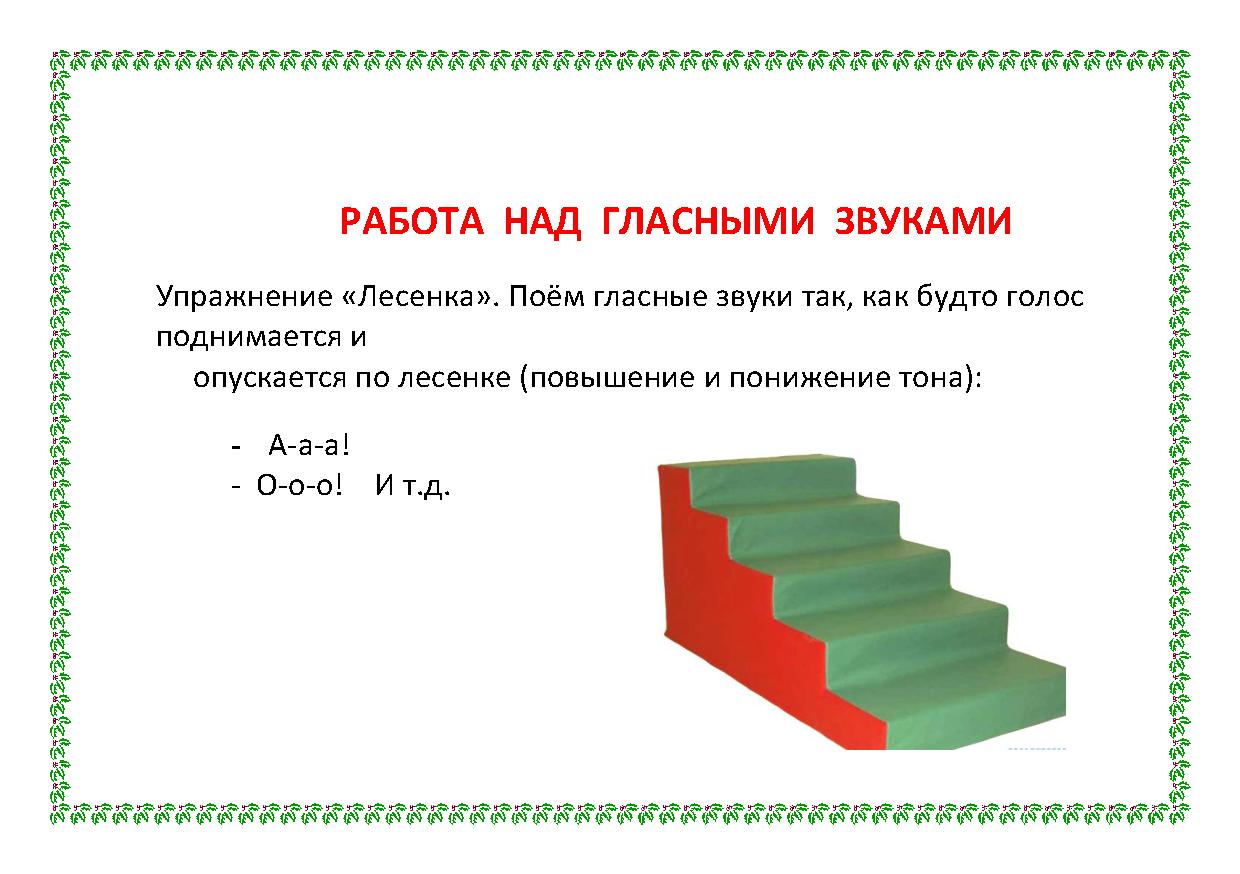 РАБОТА НАД ГЛАСНЫМИ ЗВУКАМИ

Упражнение «Лесенка». Поём гласные звуки так, как будто голос поднимается и
опускается по лесенке (повышение и понижение тона):

- А-а-а!
- О-о-о! И т.д.